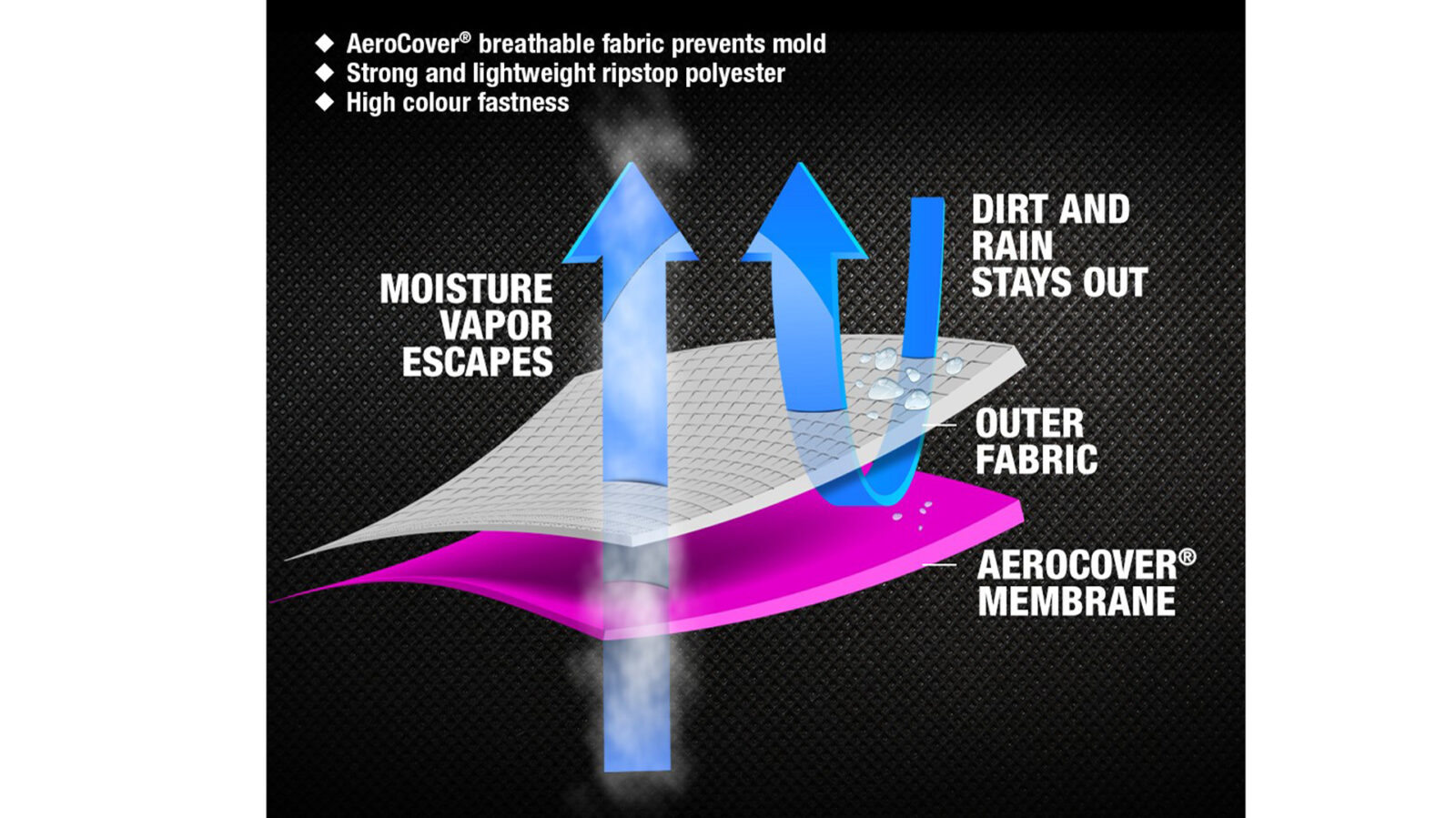 ◆ AeroCover® breathable fabric prevents mold
◆ Strong and lightweight ripstop polyester
◆ High colour fastness

MOISTURE VAPOR ESCAPES

DIRT AND RAIN STAYS OUT

OUTER FABRIC

AEROCOVER® MEMBRANE